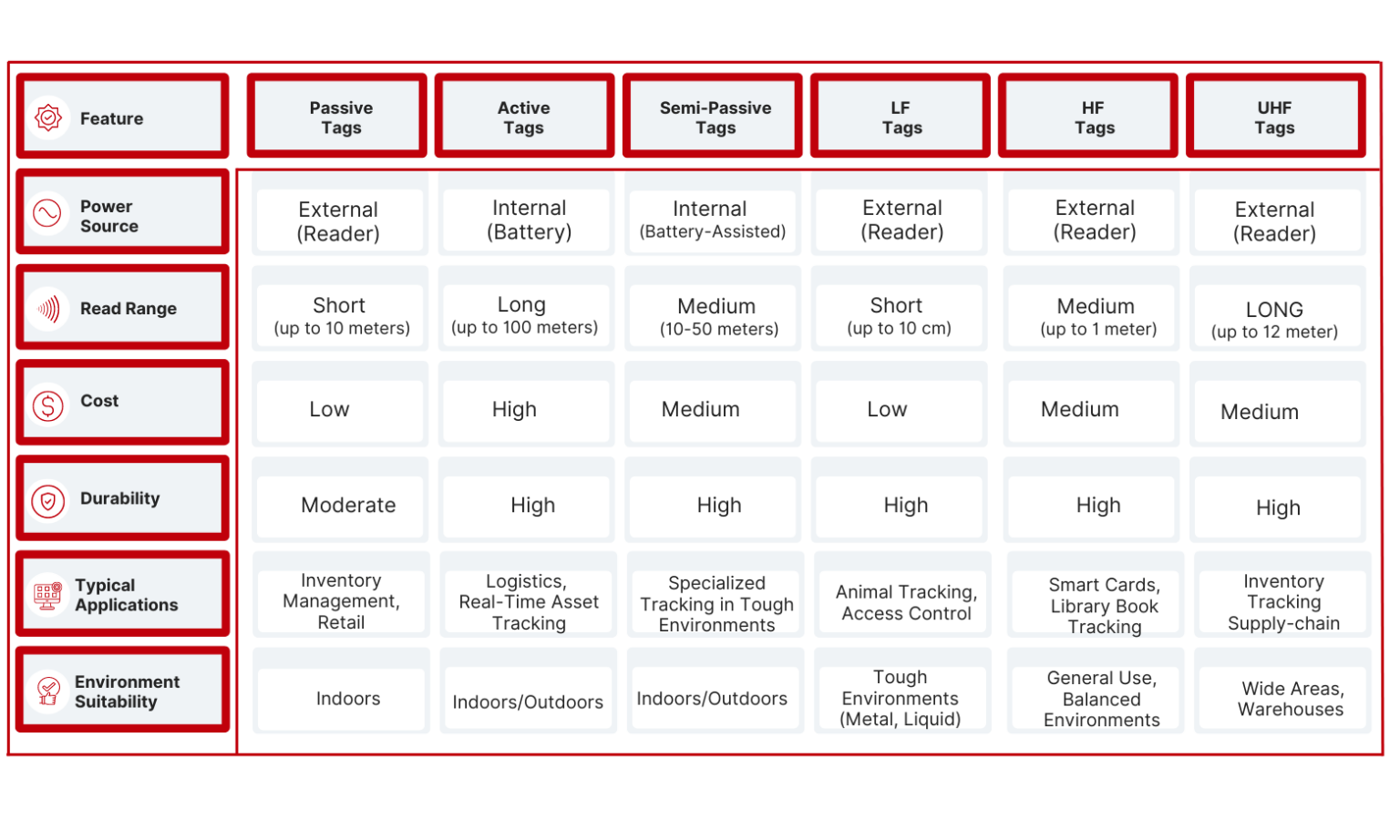 | Feature | Passive Tags | Active Tags | Semi-Passive Tags | LF Tags | HF Tags | UHF Tags |
|---|---|---|---|---|---|---|
| Power Source | External (Reader) | Internal (Battery) | Internal (Battery-Assisted) | External (Reader) | External (Reader) | External (Reader) |
| Read Range | Short (up to 10 meters) | Long (up to 100 meters) | Medium (10-50 meters) | Short (up to 10 cm) | Medium (up to 1 meter) | LONG (up to 12 meter) |
| Cost | Low | High | Medium | Low | Medium | Medium |
| Durability | Moderate | High | High | High | High | High |
| Typical Applications | Inventory Management, Retail | Logistics, Real-Time Asset Tracking | Specialized Tracking in Tough Environments | Animal Tracking, Access Control | Smart Cards, Library Book Tracking | Inventory Tracking Supply-chain |
| Environment Suitability | Indoors | Indoors/Outdoors | Indoors/Outdoors | Tough Environments (Metal, Liquid) | General Use, Balanced Environments | Wide Areas, Warehouses |